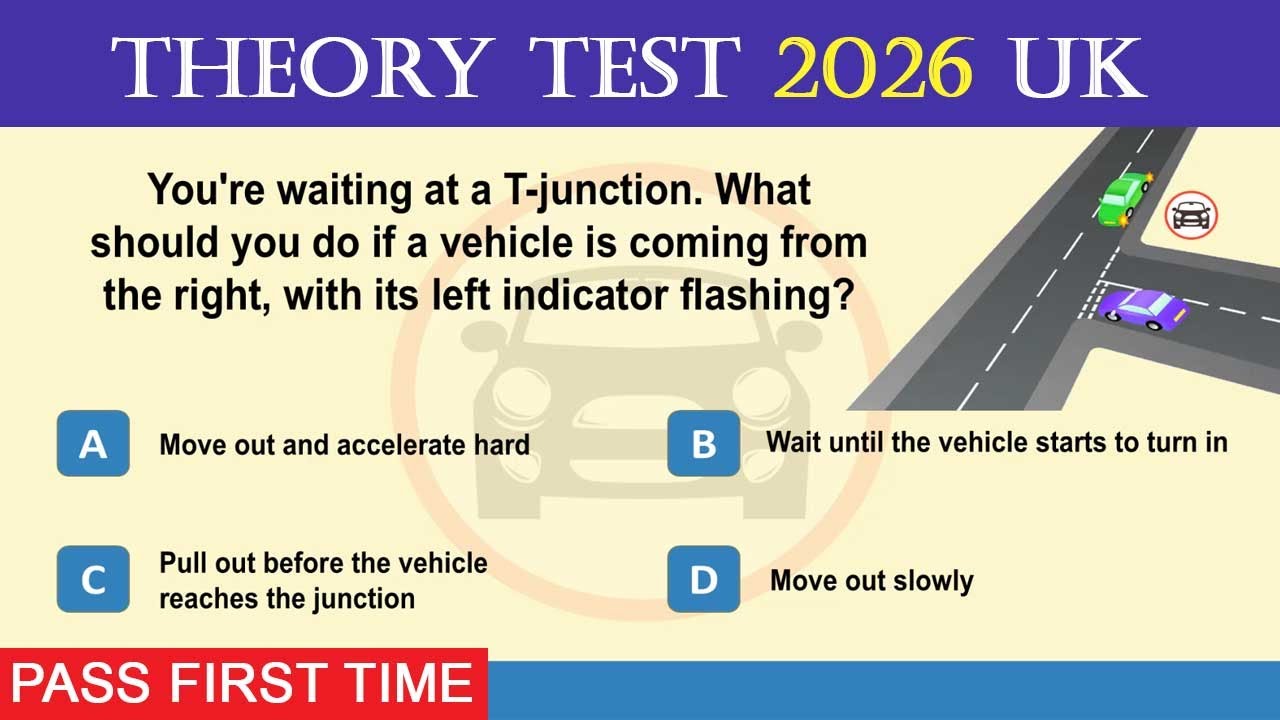 THEORY TEST 2026 UK

You're waiting at a T-junction. What should you do if a vehicle is coming from the right, with its left indicator flashing?

A Move out and accelerate hard

B Wait until the vehicle starts to turn in

C Pull out before the vehicle reaches the junction

D Move out slowly

PASS FIRST TIME